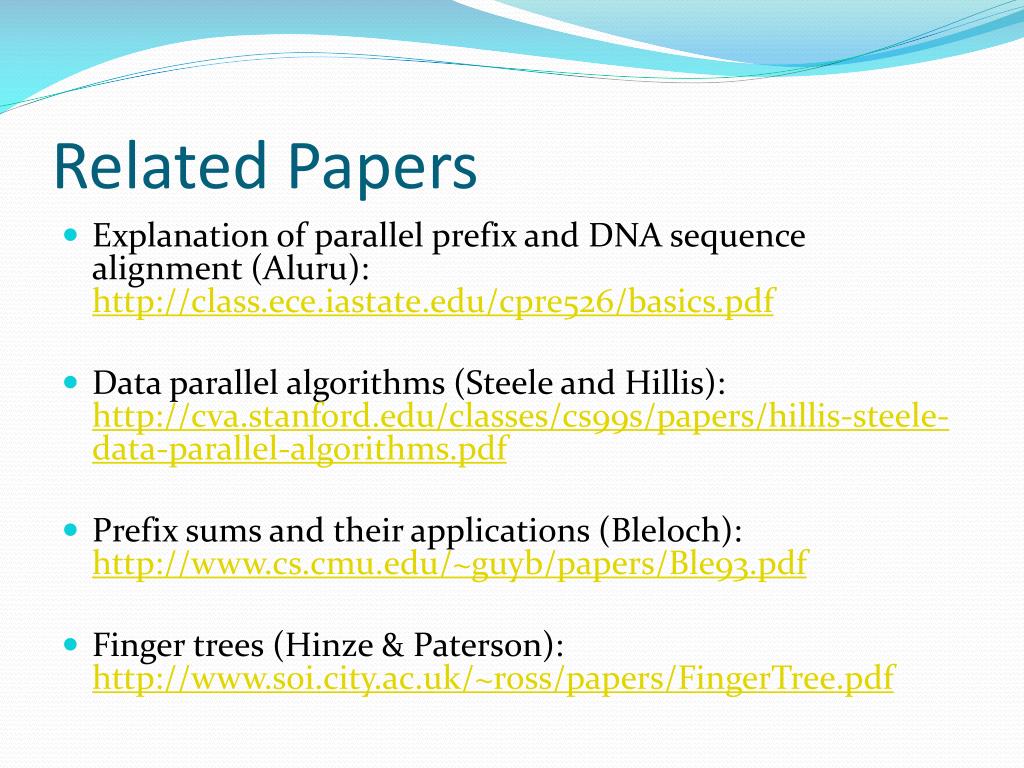 Related Papers

Explanation of parallel prefix and DNA sequence alignment (Aluru): http://class.ece.iastate.edu/cpre526/basics.pdf

Data parallel algorithms (Steele and Hillis): http://cva.stanford.edu/classes/cs99s/papers/hillis-steele-data-parallel-algorithms.pdf

Prefix sums and their applications (Bleloch): http://www.cs.cmu.edu/~guyb/papers/Ble93.pdf

Finger trees (Hinze & Paterson): http://www.soi.city.ac.uk/~ross/papers/FingerTree.pdf